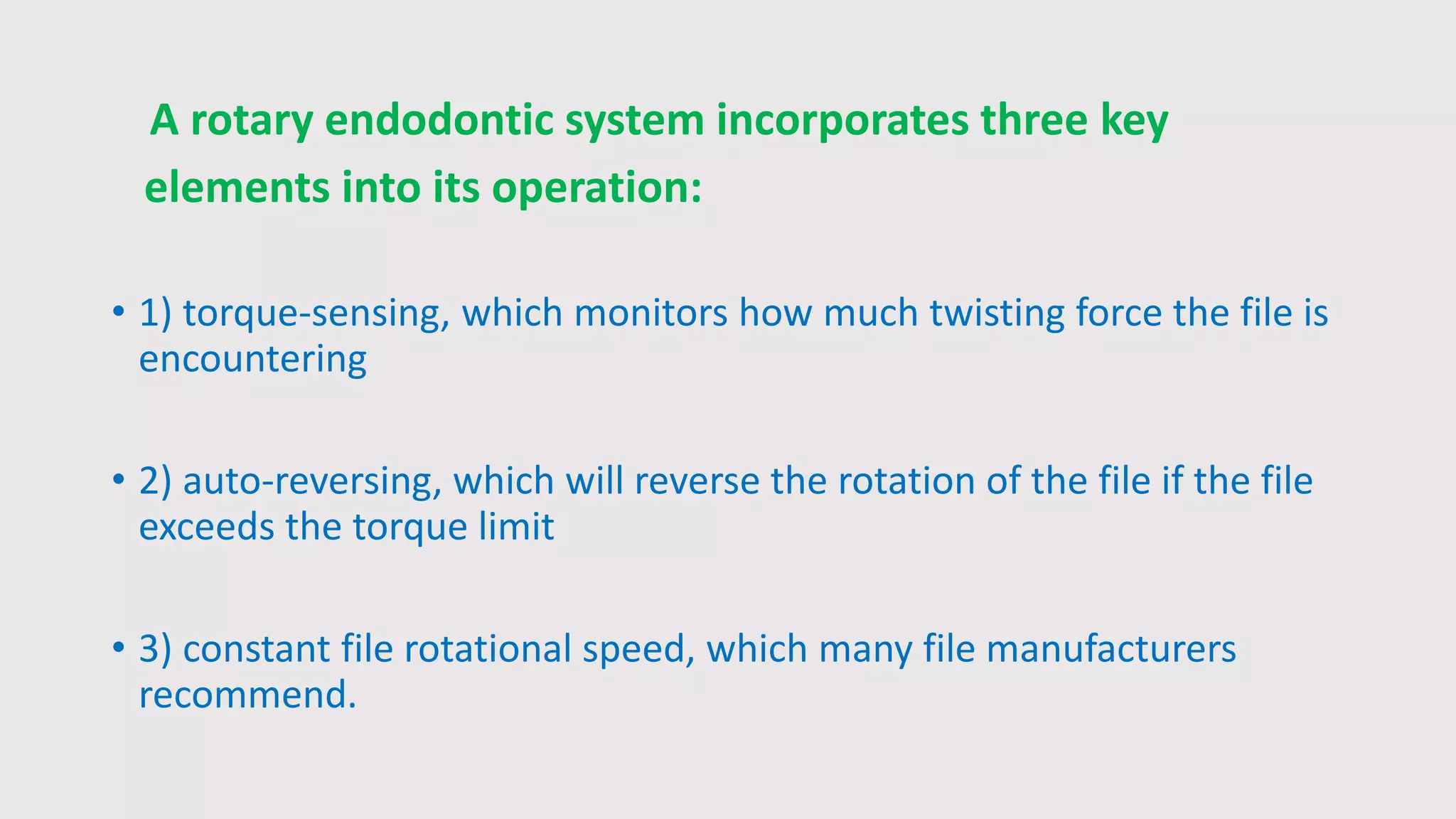 A rotary endodontic system incorporates three key elements into its operation:

• 1) torque-sensing, which monitors how much twisting force the file is encountering

• 2) auto-reversing, which will reverse the rotation of the file if the file exceeds the torque limit

• 3) constant file rotational speed, which many file manufacturers recommend.